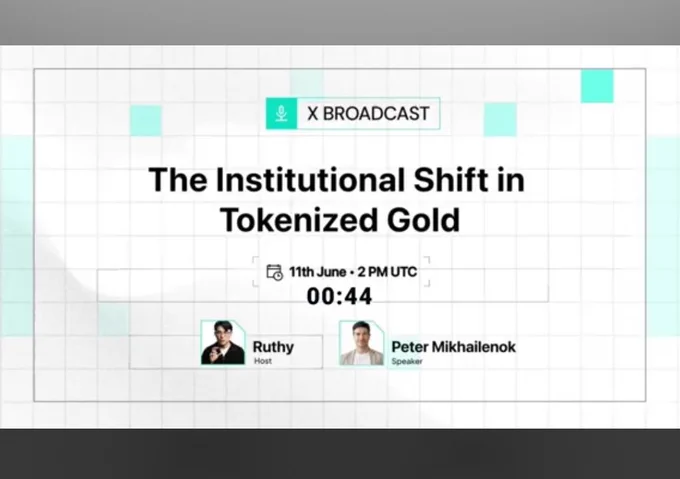 X BROADCAST

The Institutional Shift in Tokenized Gold

11th June • 2 PM UTC

00:44

Ruthy
Host

Peter Mikhailenok
Speaker